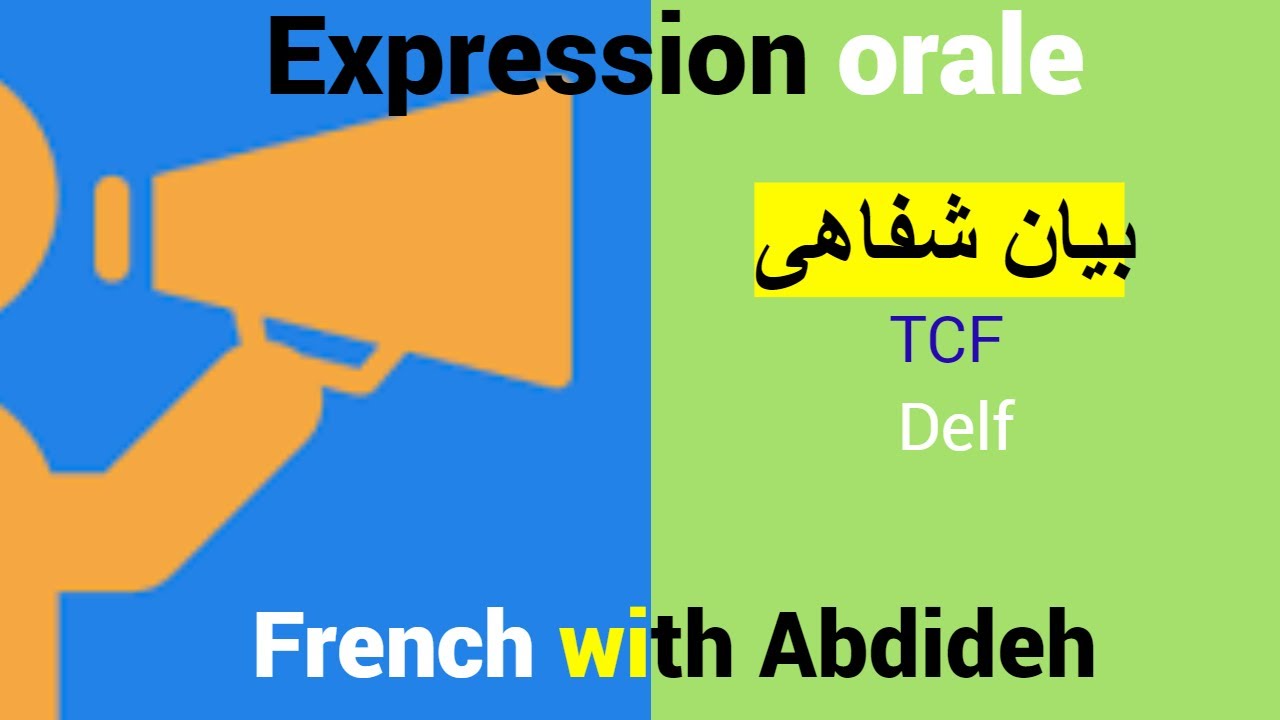 Expression orale

بیان شفاهی

TCF

Delf

French with Abdideh